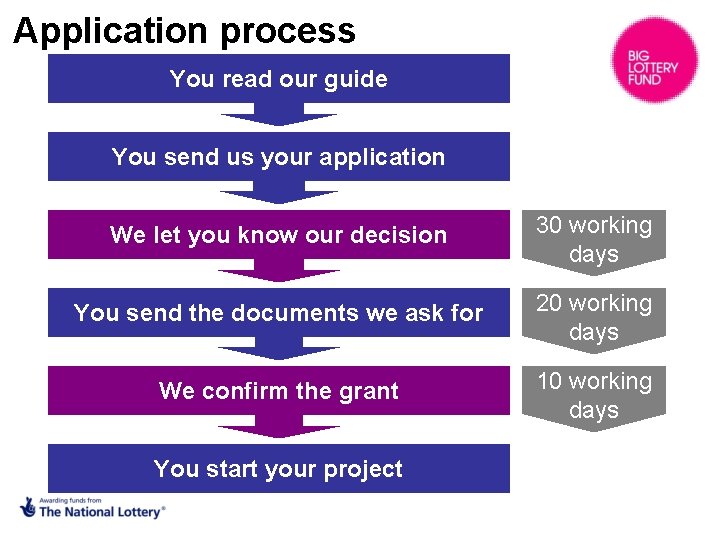 Application process

BIG LOTTERY FUND

You read our guide

You send us your application

We let you know our decision

30 working days

You send the documents we ask for

20 working days

We confirm the grant

10 working days

You start your project

Awarding funds from The National Lottery®